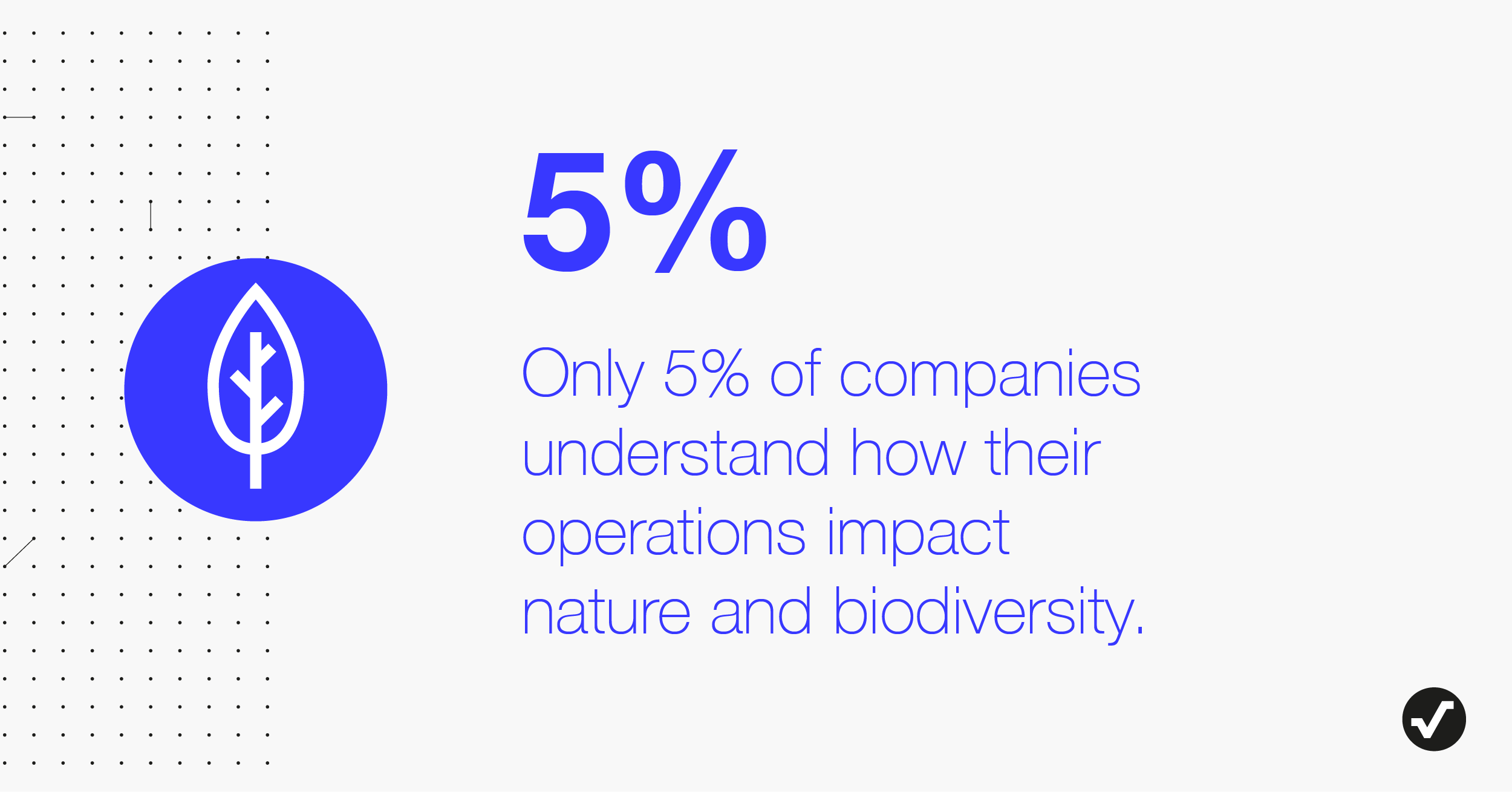 5%

Only 5% of companies understand how their operations impact nature and biodiversity.